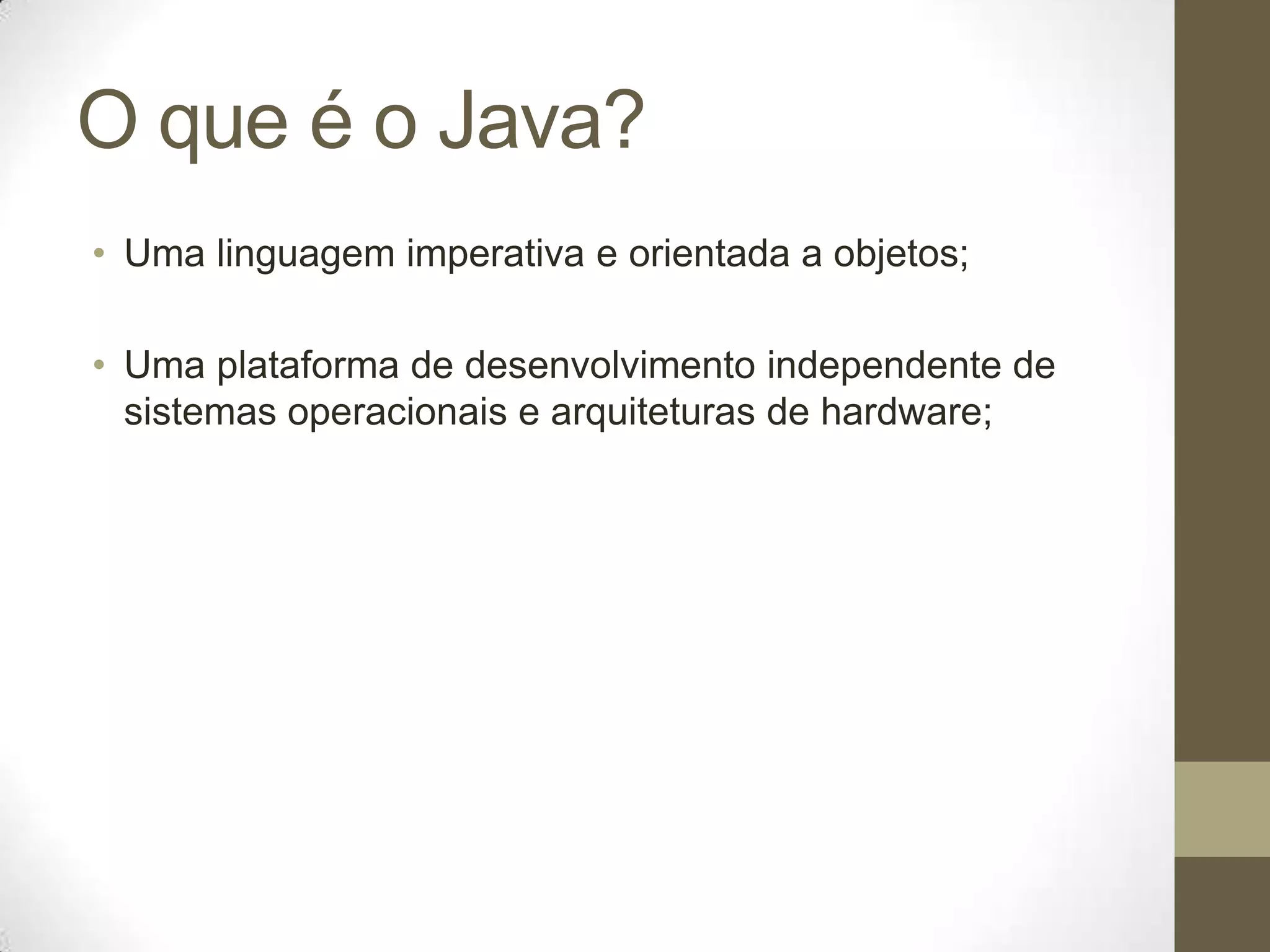 O que é o Java?

• Uma linguagem imperativa e orientada a objetos;

• Uma plataforma de desenvolvimento independente de sistemas operacionais e arquiteturas de hardware;